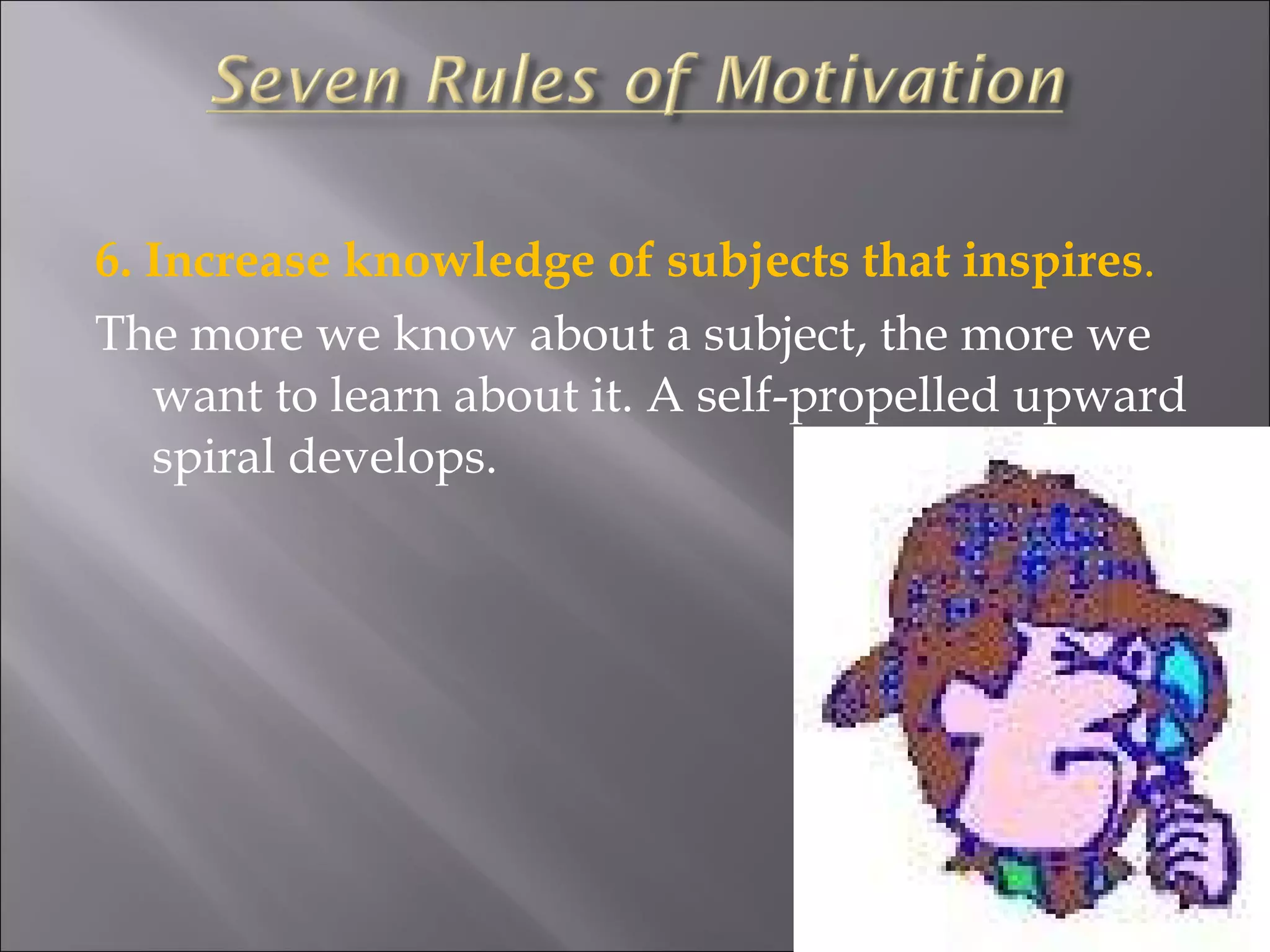 Seven Rules of Motivation

6. Increase knowledge of subjects that inspires.

The more we know about a subject, the more we want to learn about it. A self-propelled upward spiral develops.